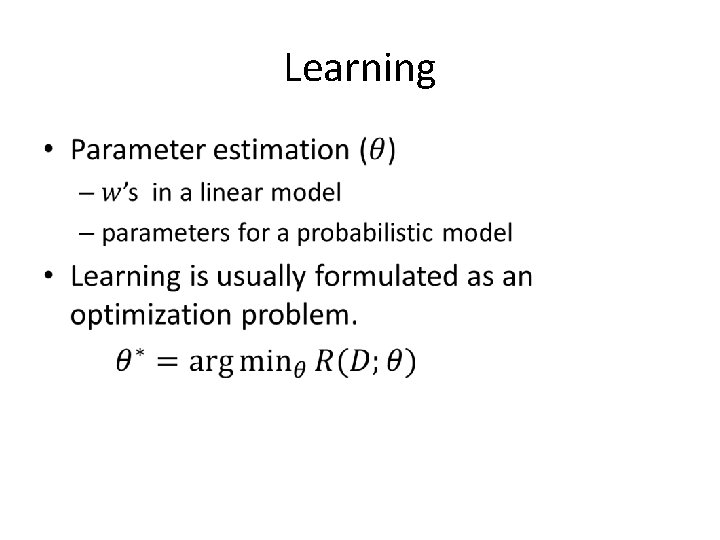 Learning

• Parameter estimation ($\theta$)
 – $w$'s in a linear model
 – parameters for a probabilistic model

• Learning is usually formulated as an optimization problem.

$\theta^* = \arg\min_\theta R(D; \theta)$